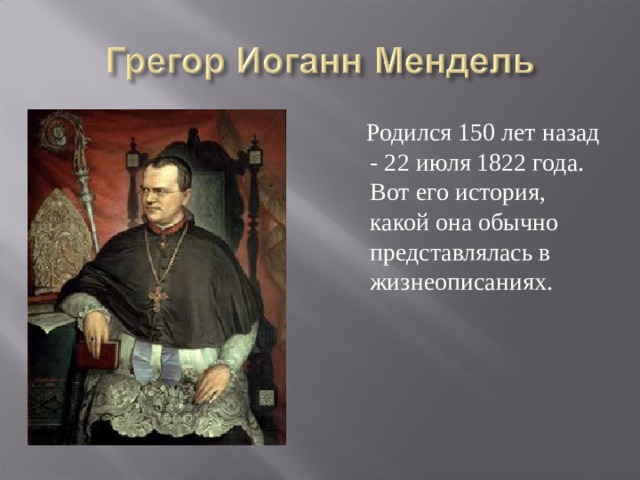 Грегор Иоганн Мендель

Родился 150 лет назад - 22 июля 1822 года. Вот его история, какой она обычно представлялась в жизнеописаниях.